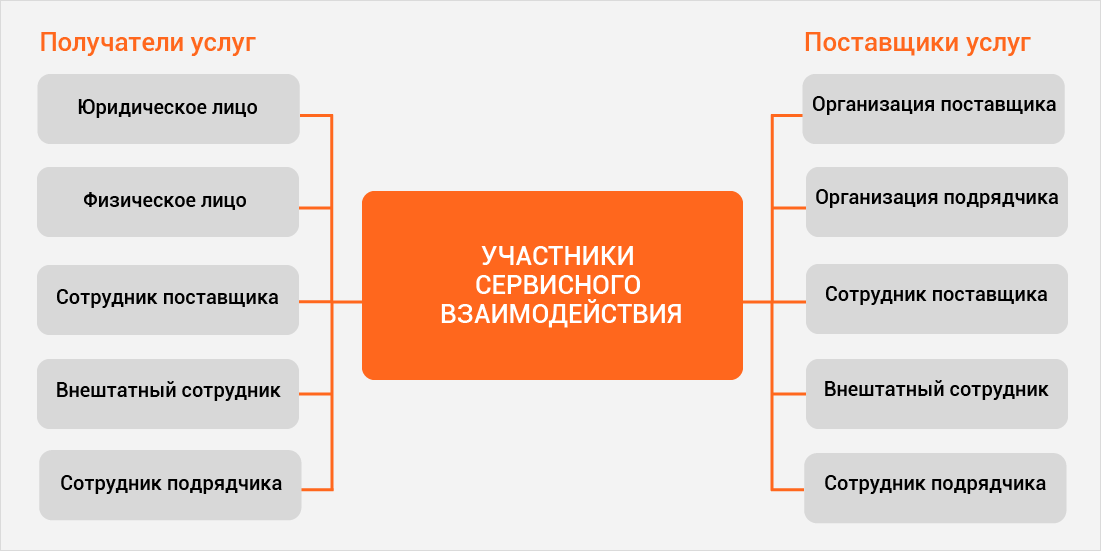 Получатели услуг

Юридическое лицо

Физическое лицо

Сотрудник поставщика

Внештатный сотрудник

Сотрудник подрядчика

УЧАСТНИКИ СЕРВИСНОГО ВЗАИМОДЕЙСТВИЯ

Поставщики услуг

Организация поставщика

Организация подрядчика

Сотрудник поставщика

Внештатный сотрудник

Сотрудник подрядчика